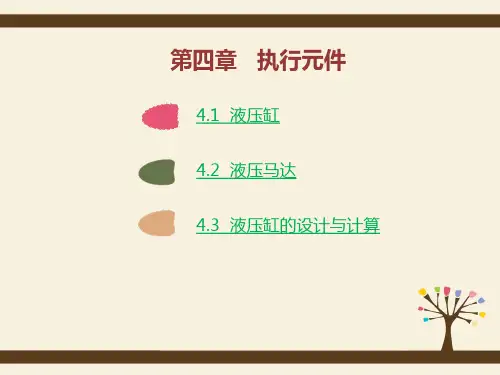 第四章　执行元件

4.1 液压缸

4.2 液压马达

4.3 液压缸的设计与计算